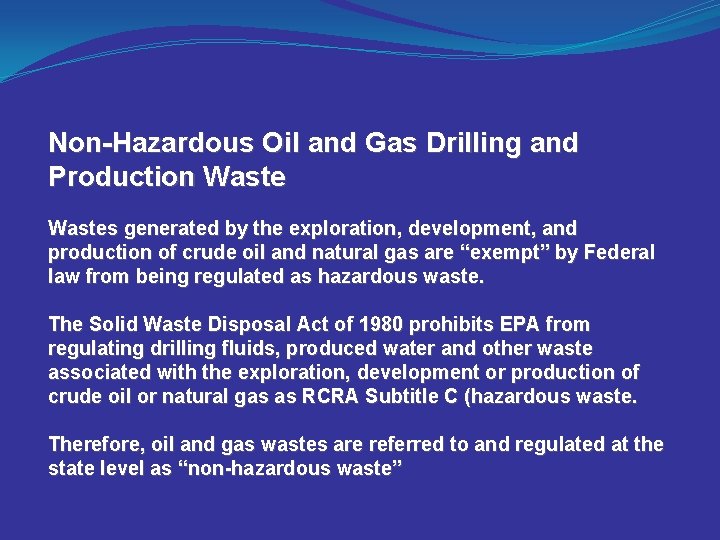 Non-Hazardous Oil and Gas Drilling and Production Waste

Wastes generated by the exploration, development, and production of crude oil and natural gas are “exempt” by Federal law from being regulated as hazardous waste.

The Solid Waste Disposal Act of 1980 prohibits EPA from regulating drilling fluids, produced water and other waste associated with the exploration, development or production of crude oil or natural gas as RCRA Subtitle C (hazardous waste.

Therefore, oil and gas wastes are referred to and regulated at the state level as “non-hazardous waste”